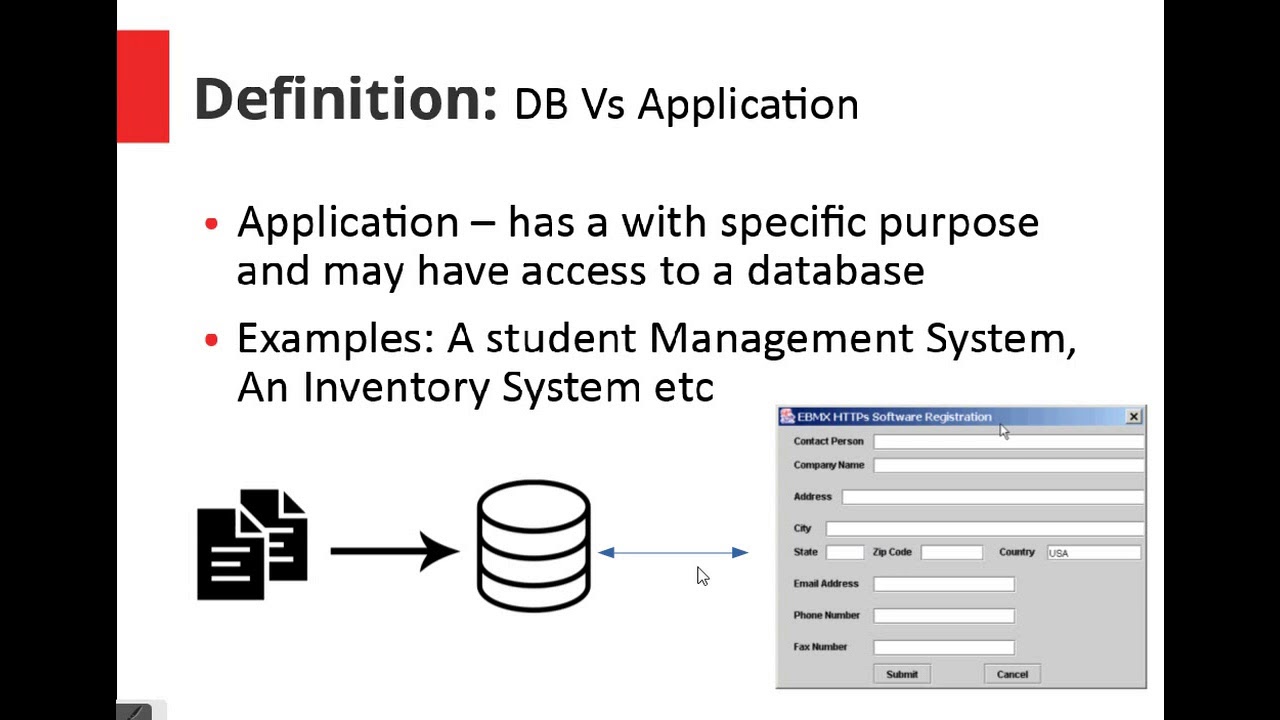 Definition: DB Vs Application

• Application – has a with specific purpose and may have access to a database

• Examples: A student Management System, An Inventory System etc

EBMX HTTPs Software Registration
Contact Person
Company Name
Address
City
State
Zip Code
Country
USA
Email Address
Phone Number
Fax Number
Submit
Cancel